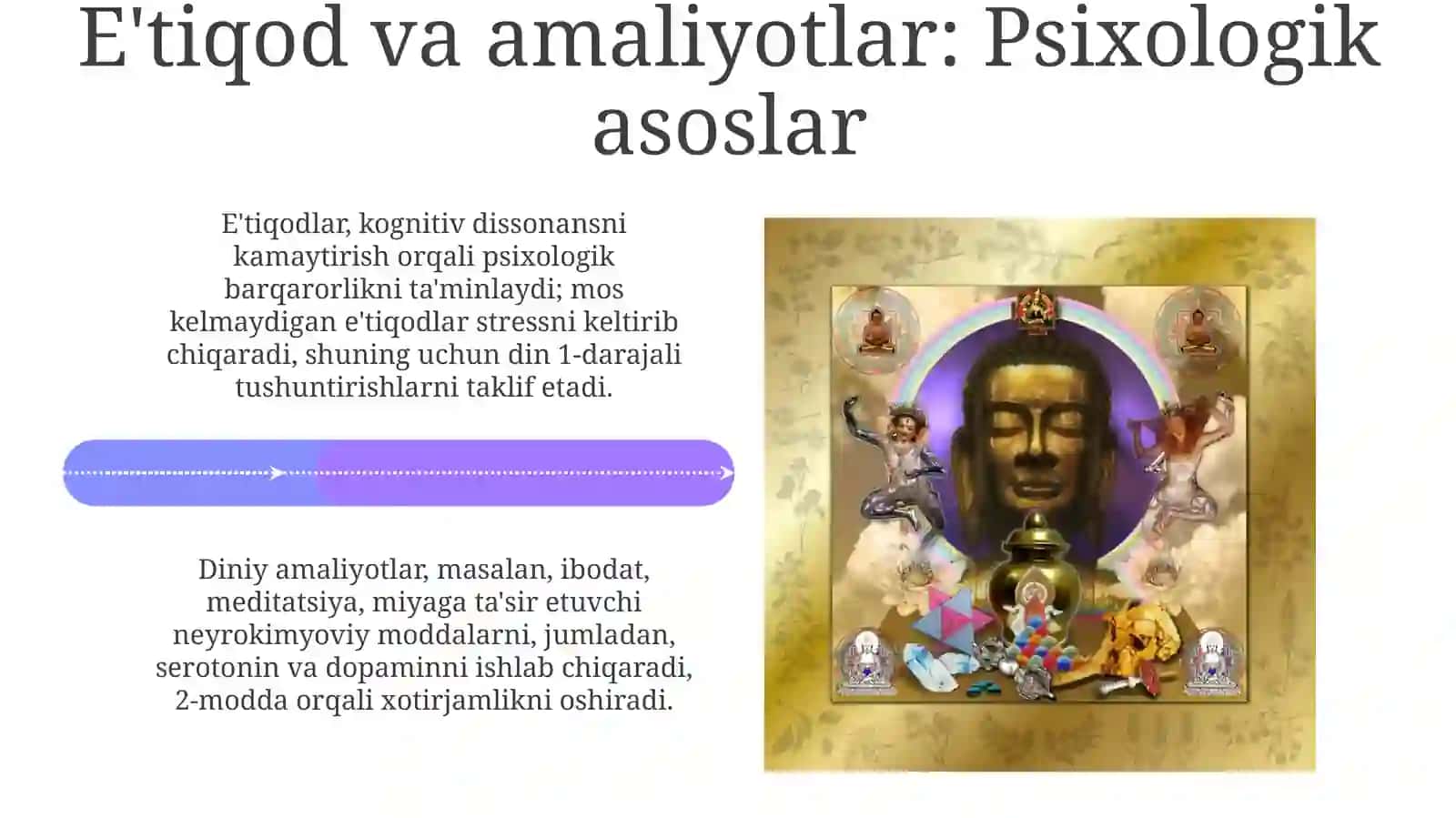 E'tiqod va amaliyotlar: Psixologik asoslar

E'tiqodlar, kognitiv dissonansni kamaytirish orqali psixologik barqarorlikni ta'minlaydi; mos kelmaydigan e'tiqodlar stressni keltirib chiqaradi, shuning uchun din 1-darajali tushuntirishlarni taklif etadi.

Diniy amaliyotlar, masalan, ibodat, meditatsiya, miyaga ta'sir etuvchi neyrokimyoviy moddalarni, jumladan, serotonin va dopaminni ishlab chiqaradi, 2-modda orqali xotirjamlikni oshiradi.